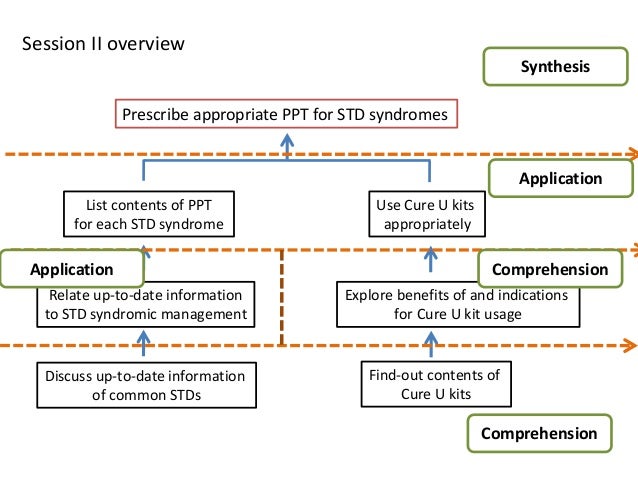 Session II overview

Synthesis

Prescribe appropriate PPT for STD syndromes

Application

List contents of PPT for each STD syndrome

Use Cure U kits appropriately

Application

Comprehension

Relate up-to-date information to STD syndromic management

Explore benefits of and indications for Cure U kit usage

Discuss up-to-date information of common STDs

Find-out contents of Cure U kits

Comprehension